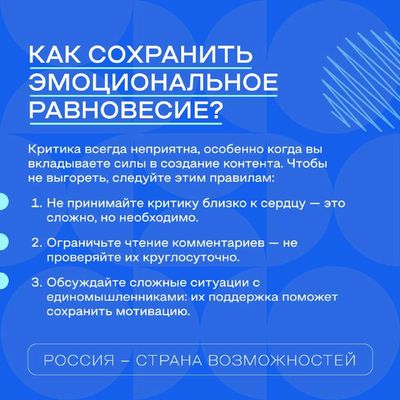 КАК СОХРАНИТЬ ЭМОЦИОНАЛЬНОЕ РАВНОВЕСИЕ?

Критика всегда неприятна, особенно когда вы вкладываете силы в создание контента. Чтобы не выгореть, следуйте этим правилам:

1. Не принимайте критику близко к сердцу — это сложно, но необходимо.

2. Ограничьте чтение комментариев — не проверяйте их круглосуточно.

3. Обсуждайте сложные ситуации с единомышленниками: их поддержка поможет сохранить мотивацию.

РОССИЯ – СТРАНА ВОЗМОЖНОСТЕЙ